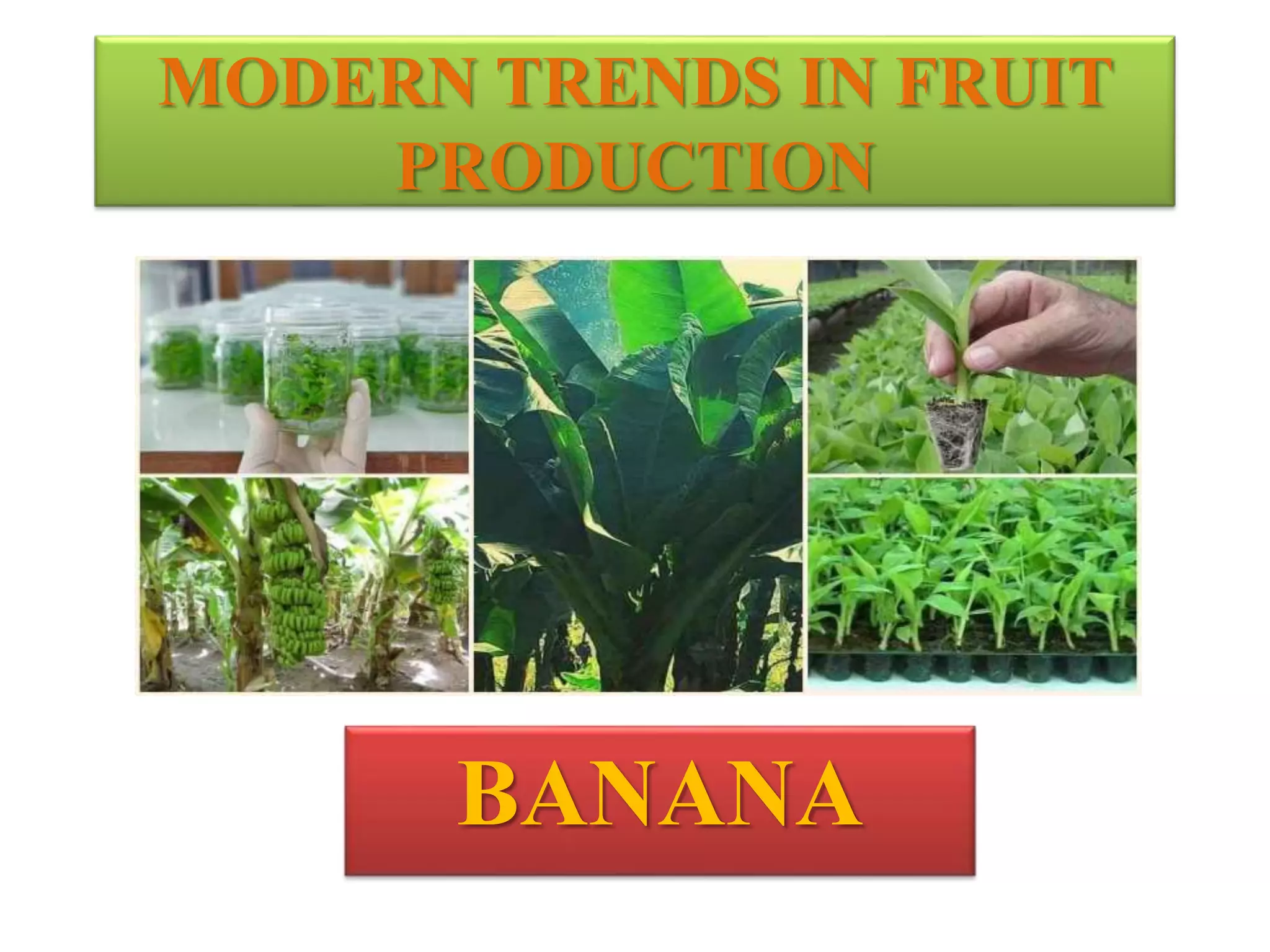 MODERN TRENDS IN FRUIT PRODUCTION

BANANA